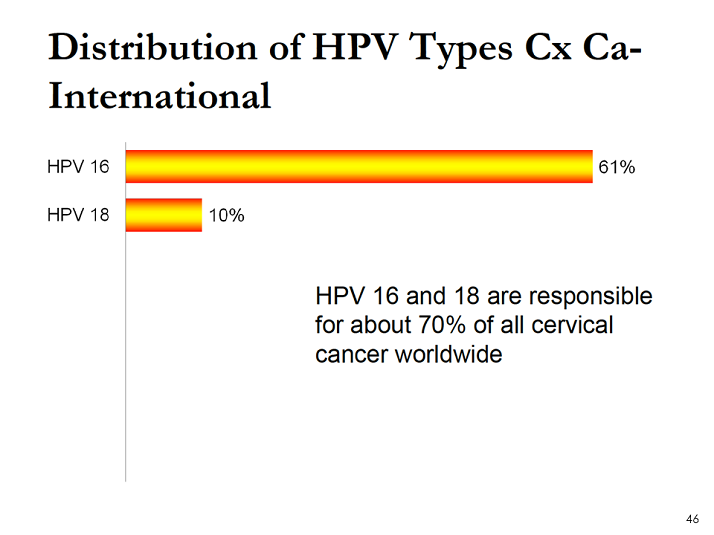 Distribution of HPV Types Cx Ca-International

HPV 16
61%

HPV 18
10%

HPV 16 and 18 are responsible for about 70% of all cervical cancer worldwide

46